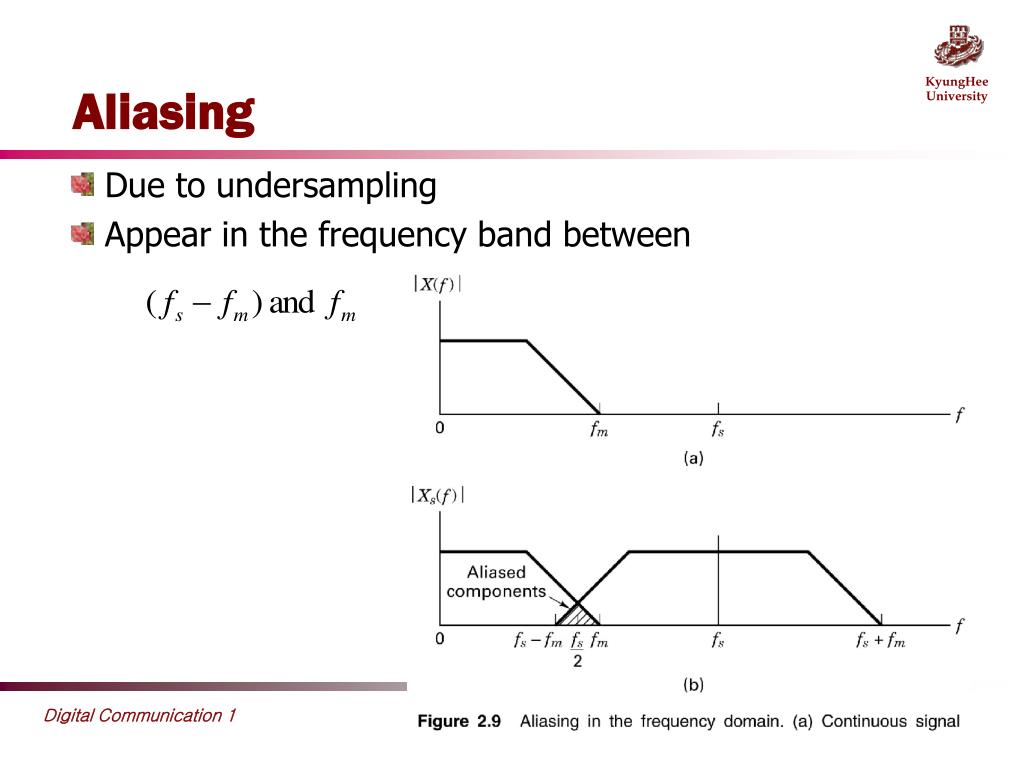 KyungHee University

Aliasing

Due to undersampling

Appear in the frequency band between

$(f_s - f_m)$ and $f_m$

$|X(f)|$

0

$f_m$

$f_s$

$f$

(a)

$|X_s(f)|$

Aliased components

0

$f_s - f_m$

$\frac{f_s}{2}$

$f_m$

$f_s$

$f_s + f_m$

$f$

(b)

Digital Communication 1

Figure 2.9 Aliasing in the frequency domain. (a) Continuous signal